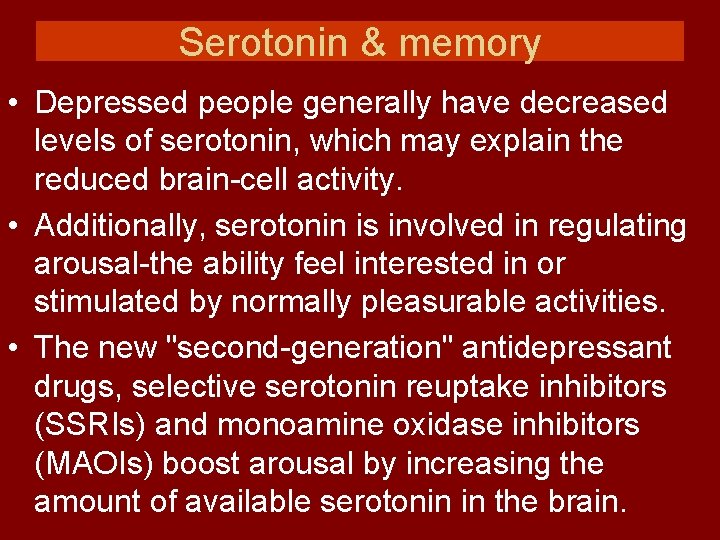 Serotonin & memory

• Depressed people generally have decreased levels of serotonin, which may explain the reduced brain-cell activity.

• Additionally, serotonin is involved in regulating arousal-the ability feel interested in or stimulated by normally pleasurable activities.

• The new "second-generation" antidepressant drugs, selective serotonin reuptake inhibitors (SSRIs) and monoamine oxidase inhibitors (MAOIs) boost arousal by increasing the amount of available serotonin in the brain.